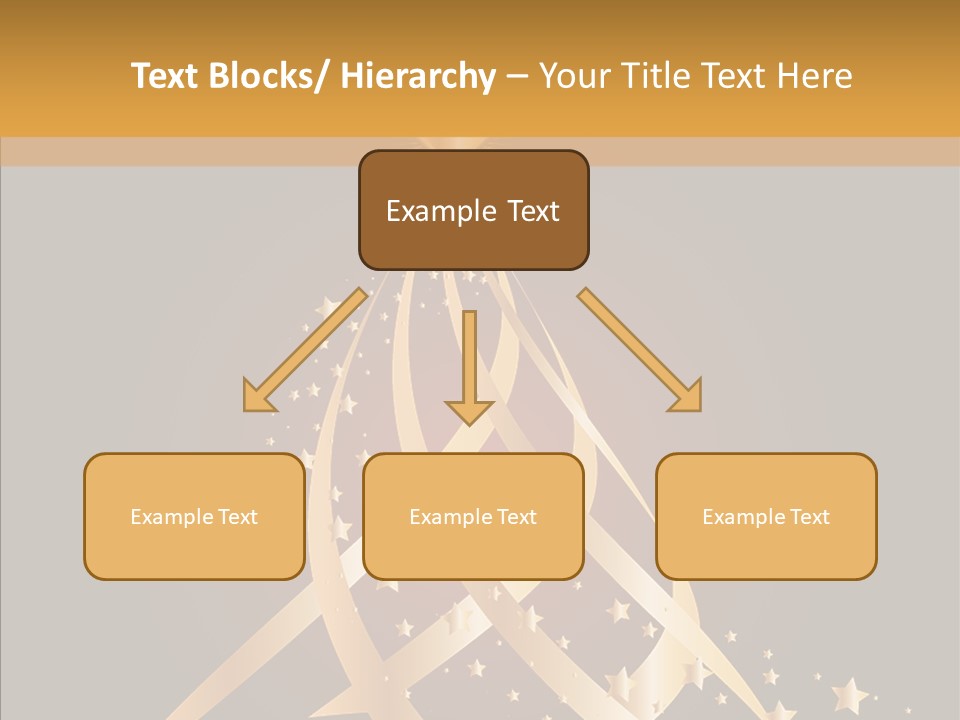 Text Blocks/ Hierarchy – Your Title Text Here

Example Text

Example Text

Example Text

Example Text